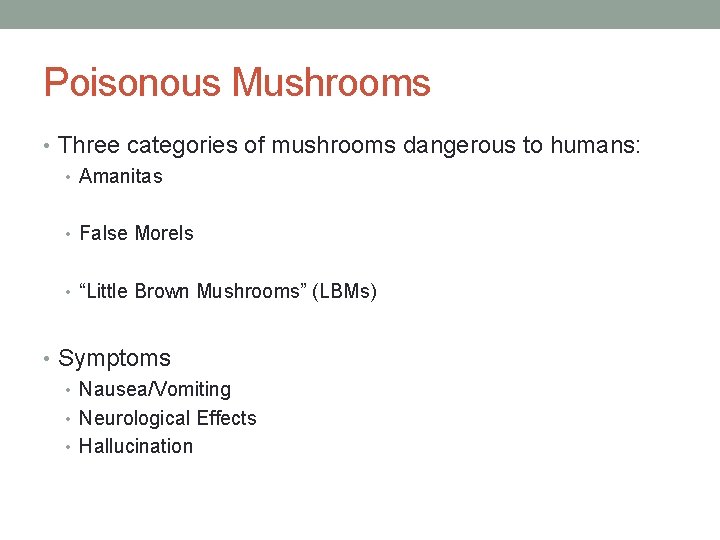 Poisonous Mushrooms

• Three categories of mushrooms dangerous to humans:
  • Amanitas
  • False Morels
  • “Little Brown Mushrooms” (LBMs)

• Symptoms
  • Nausea/Vomiting
  • Neurological Effects
  • Hallucination